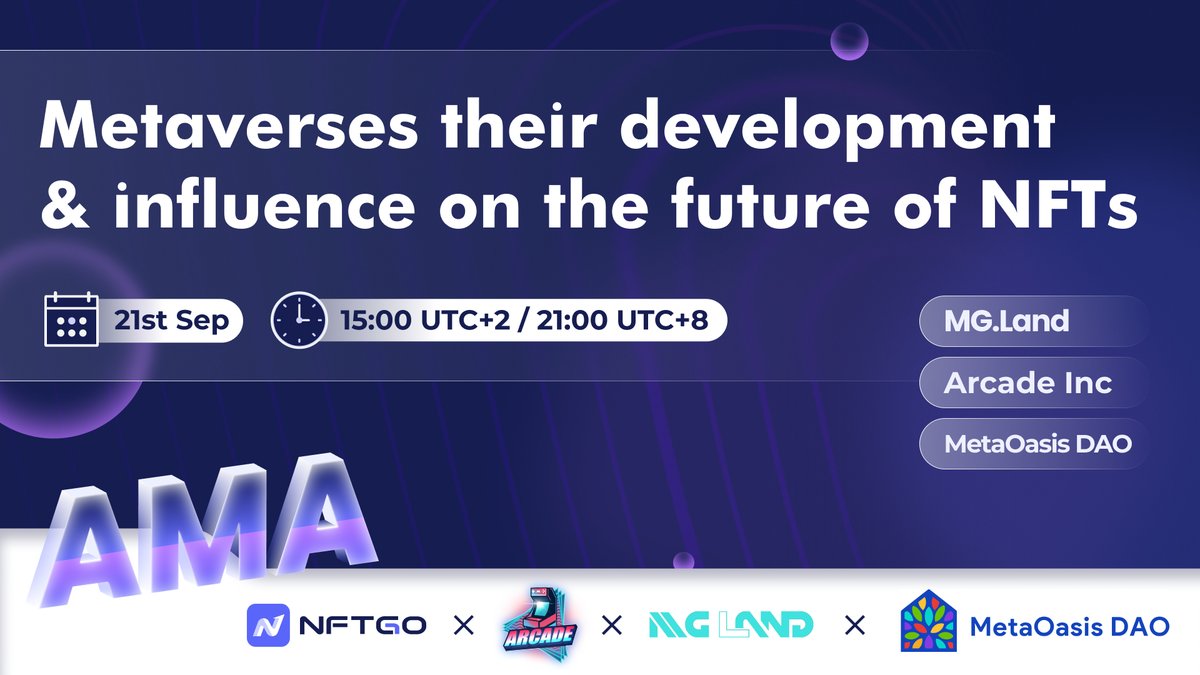 Metaverses their development & influence on the future of NFTs

21st Sep

15:00 UTC+2 / 21:00 UTC+8

MG.Land

Arcade Inc

MetaOasis DAO

AMA

NFTGO × ARCADE × MG LAND × MetaOasis DAO